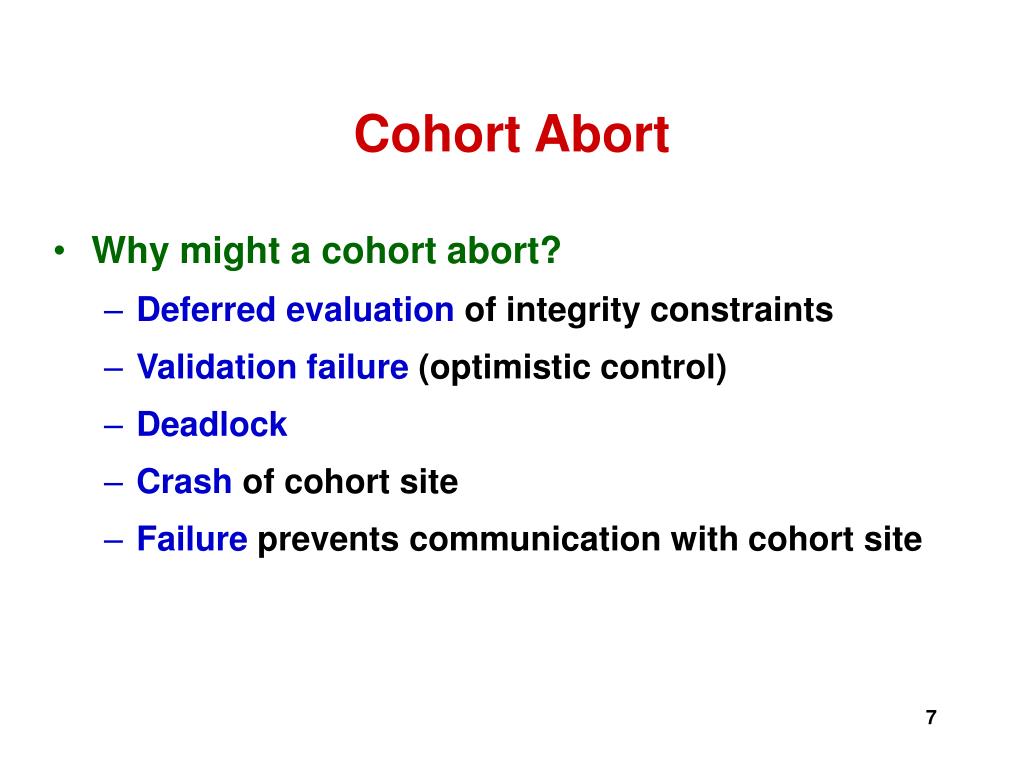 Cohort Abort

• Why might a cohort abort?
– Deferred evaluation of integrity constraints
– Validation failure (optimistic control)
– Deadlock
– Crash of cohort site
– Failure prevents communication with cohort site

7